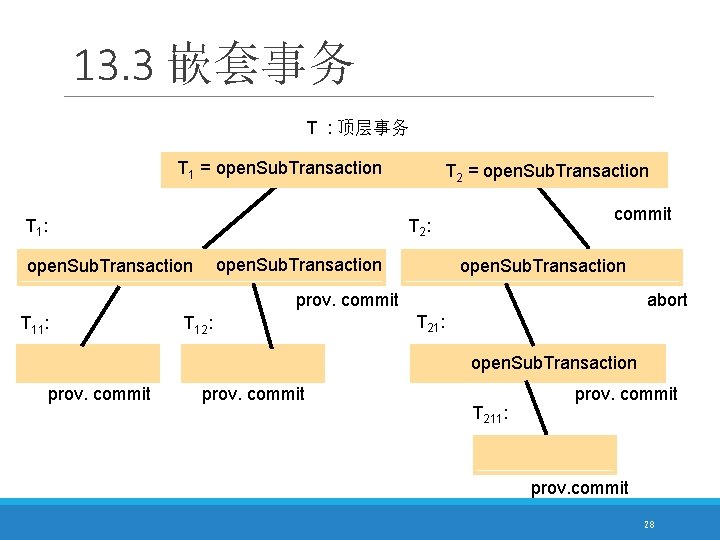 13.3 嵌套事务

T ：顶层事务

$T_1$ = openSubTransaction

$T_2$ = openSubTransaction

commit

$T_1$:

$T_2$:

openSubTransaction

openSubTransaction

openSubTransaction

prov. commit

abort

$T_{11}$:

$T_{12}$:

$T_{21}$:

openSubTransaction

prov. commit

prov. commit

prov. commit

$T_{211}$:

prov.commit

28